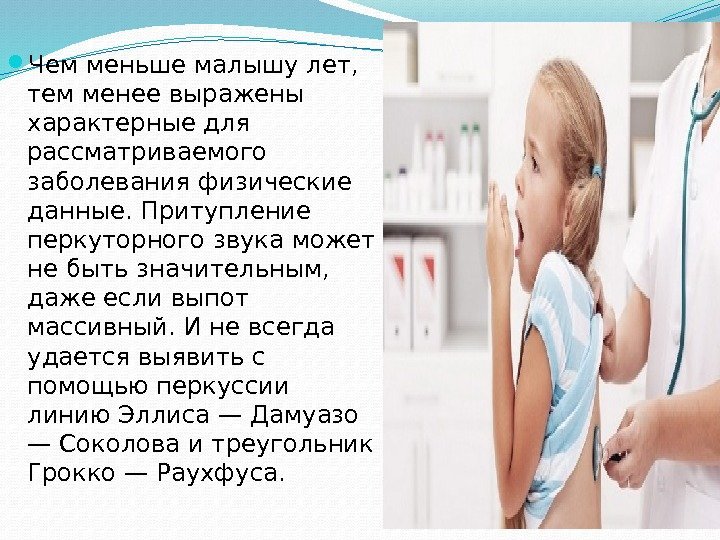 Чем меньше малышу лет, тем менее выражены характерные для рассматриваемого заболевания физические данные. Притупление перкуторного звука может не быть значительным, даже если выпот массивный. И не всегда удается выявить с помощью перкуссии линию Эллиса — Дамуазо — Соколова и треугольник Грокко — Раухфуса.